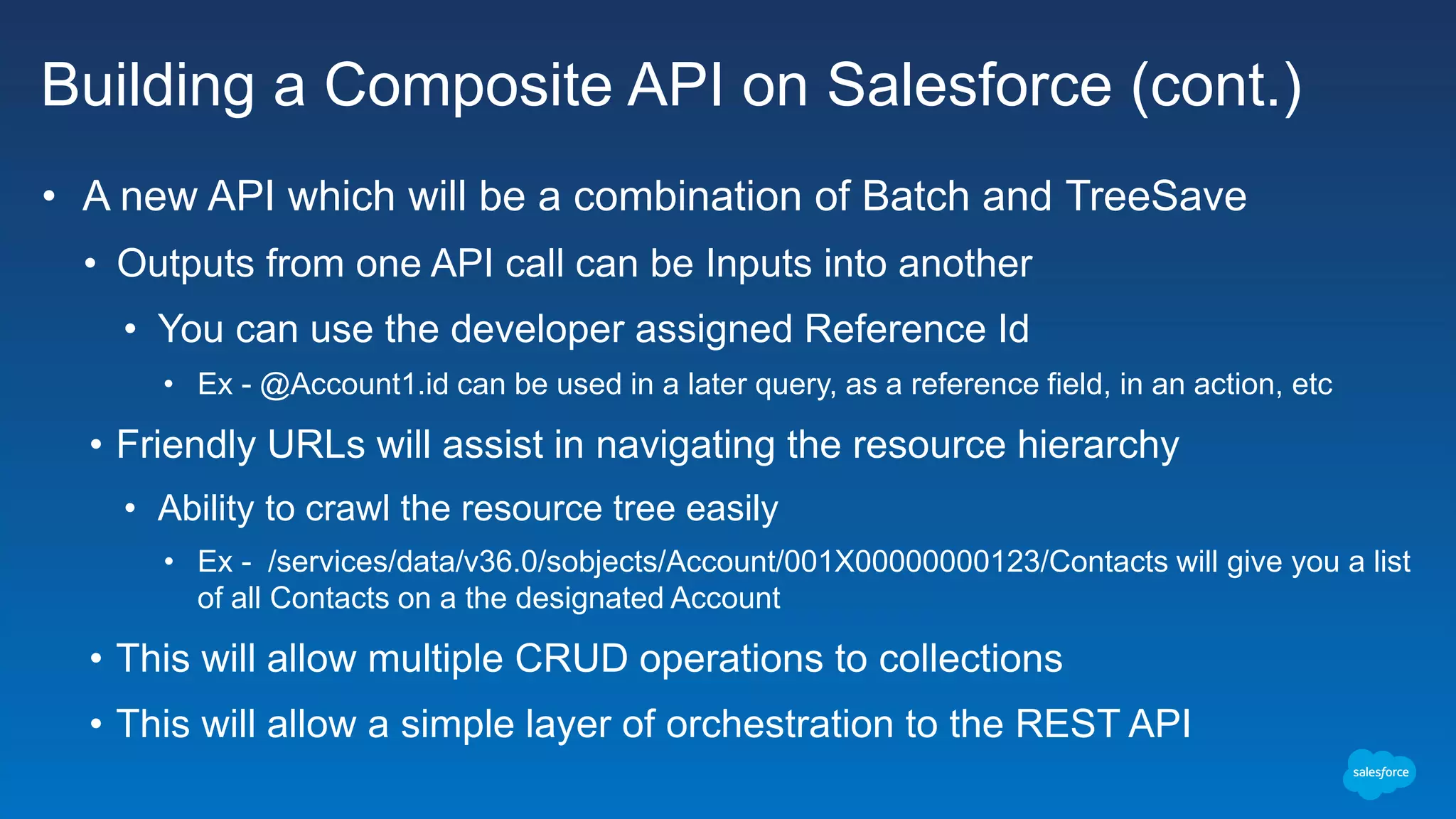 Building a Composite API on Salesforce (cont.)

• A new API which will be a combination of Batch and TreeSave
  • Outputs from one API call can be Inputs into another
    • You can use the developer assigned Reference Id
      • Ex - @Account1.id can be used in a later query, as a reference field, in an action, etc
  • Friendly URLs will assist in navigating the resource hierarchy
    • Ability to crawl the resource tree easily
      • Ex - /services/data/v36.0/sobjects/Account/001X00000000123/Contacts will give you a list of all Contacts on a the designated Account
  • This will allow multiple CRUD operations to collections
  • This will allow a simple layer of orchestration to the REST API

salesforce